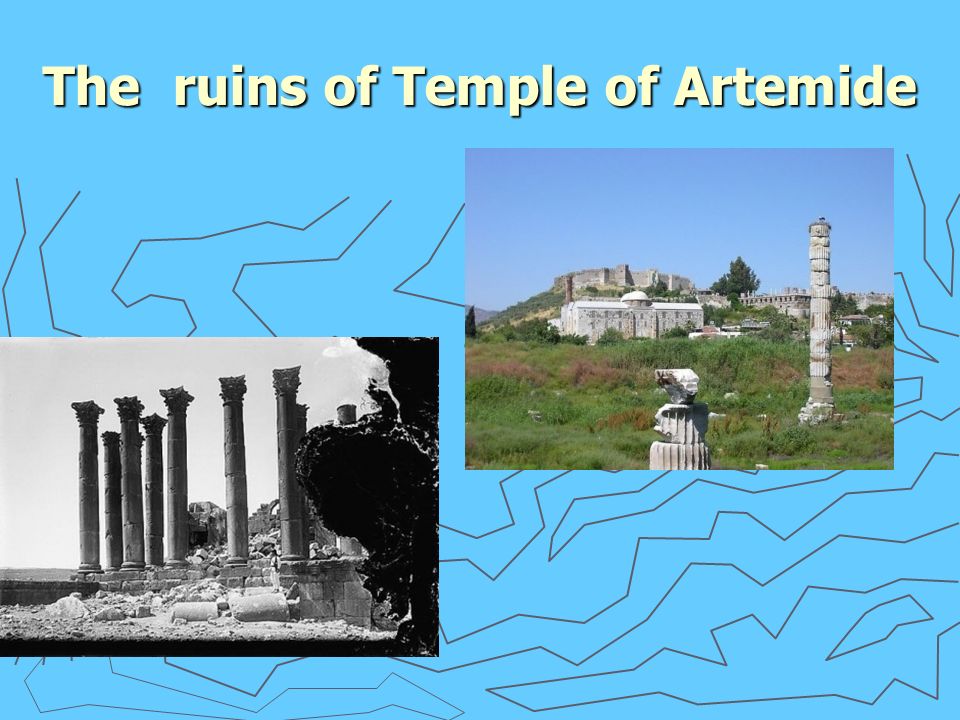 The ruins of Temple of Artemide